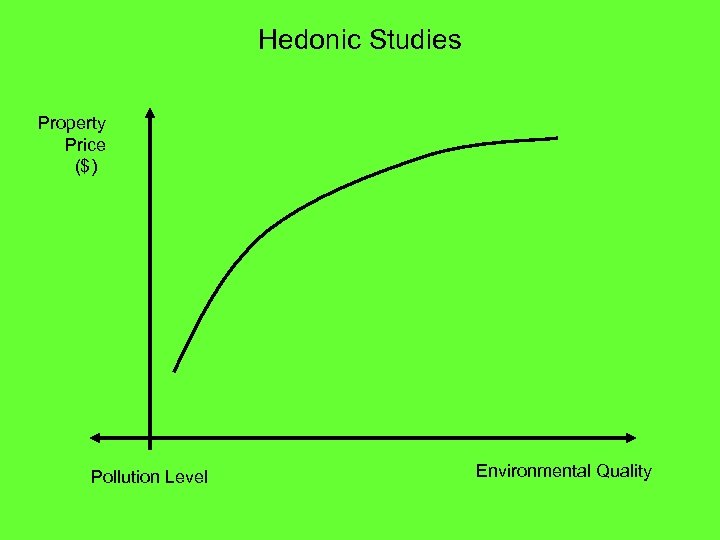 Hedonic Studies

Property
Price
($)

Pollution Level

Environmental Quality